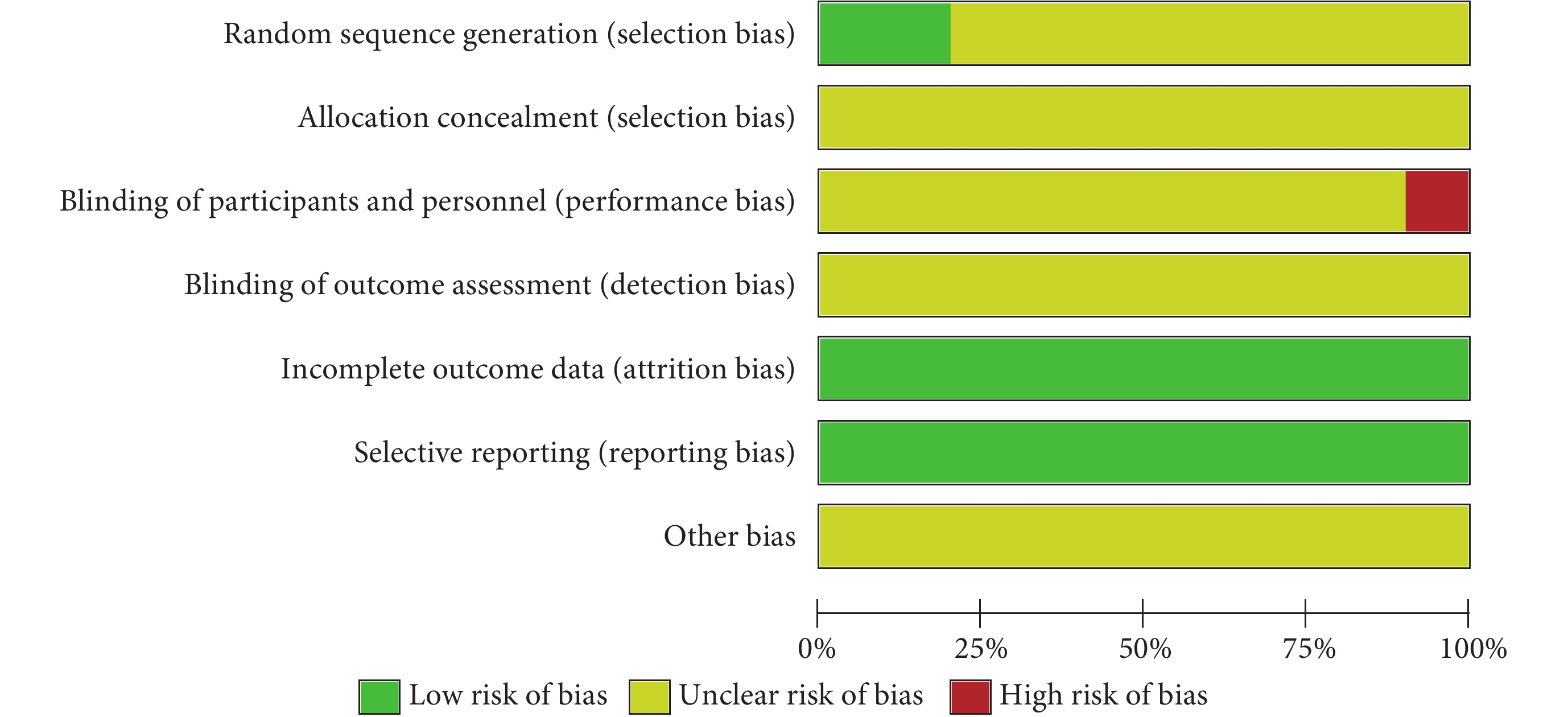 Random sequence generation (selection bias)
Allocation concealment (selection bias)
Blinding of participants and personnel (performance bias)
Blinding of outcome assessment (detection bias)
Incomplete outcome data (attrition bias)
Selective reporting (reporting bias)
Other bias

0% 25% 50% 75% 100%

Low risk of bias Unclear risk of bias High risk of bias